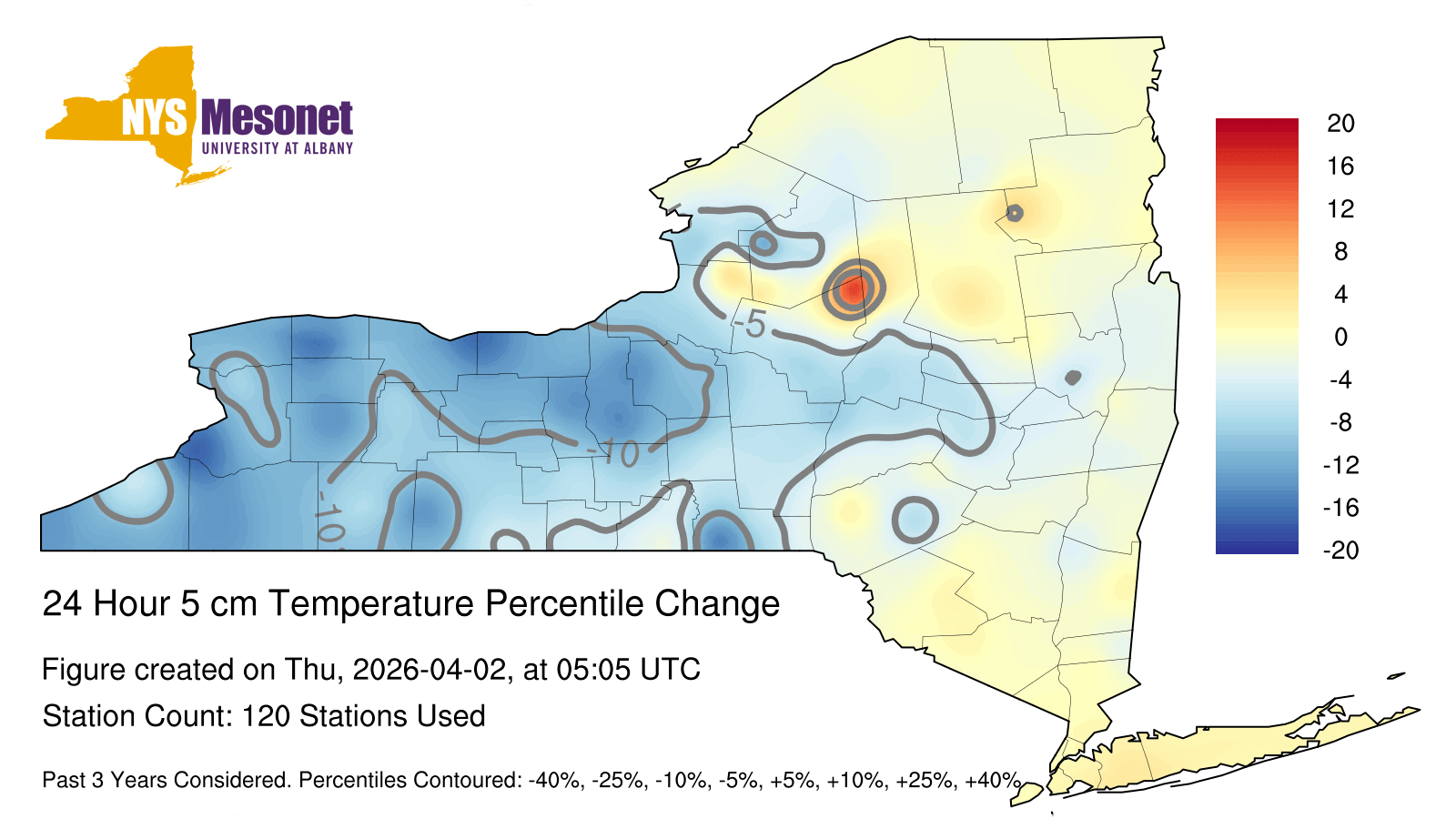 NYS Mesonet
UNIVERSITY AT ALBANY

20
16
12
8
4
0
-4
-8
-12
-16
-20

-5
-10
-10

24 Hour 5 cm Temperature Percentile Change

Figure created on Thu, 2026-04-02, at 05:05 UTC

Station Count: 120 Stations Used

Past 3 Years Considered. Percentiles Contoured: -40%, -25%, -10%, -5%, +5%, +10%, +25%, +40%